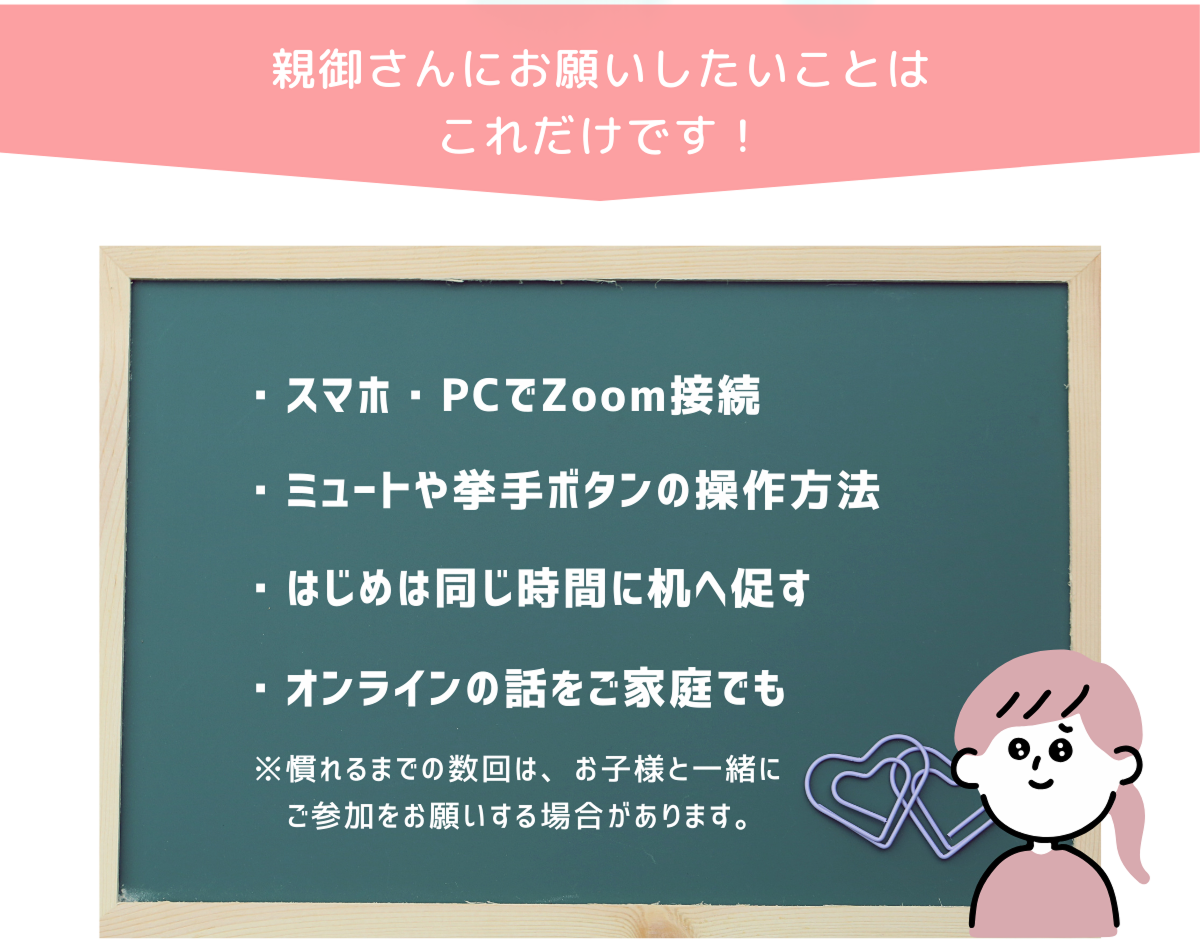 親御さんにお願いしたいことは
これだけです！

・スマホ・PCでZoom接続

・ミュートや挙手ボタンの操作方法

・はじめは同じ時間に机へ促す

・オンラインの話をご家庭でも

※慣れるまでの数回は、お子様と一緒にご参加をお願いする場合があります。